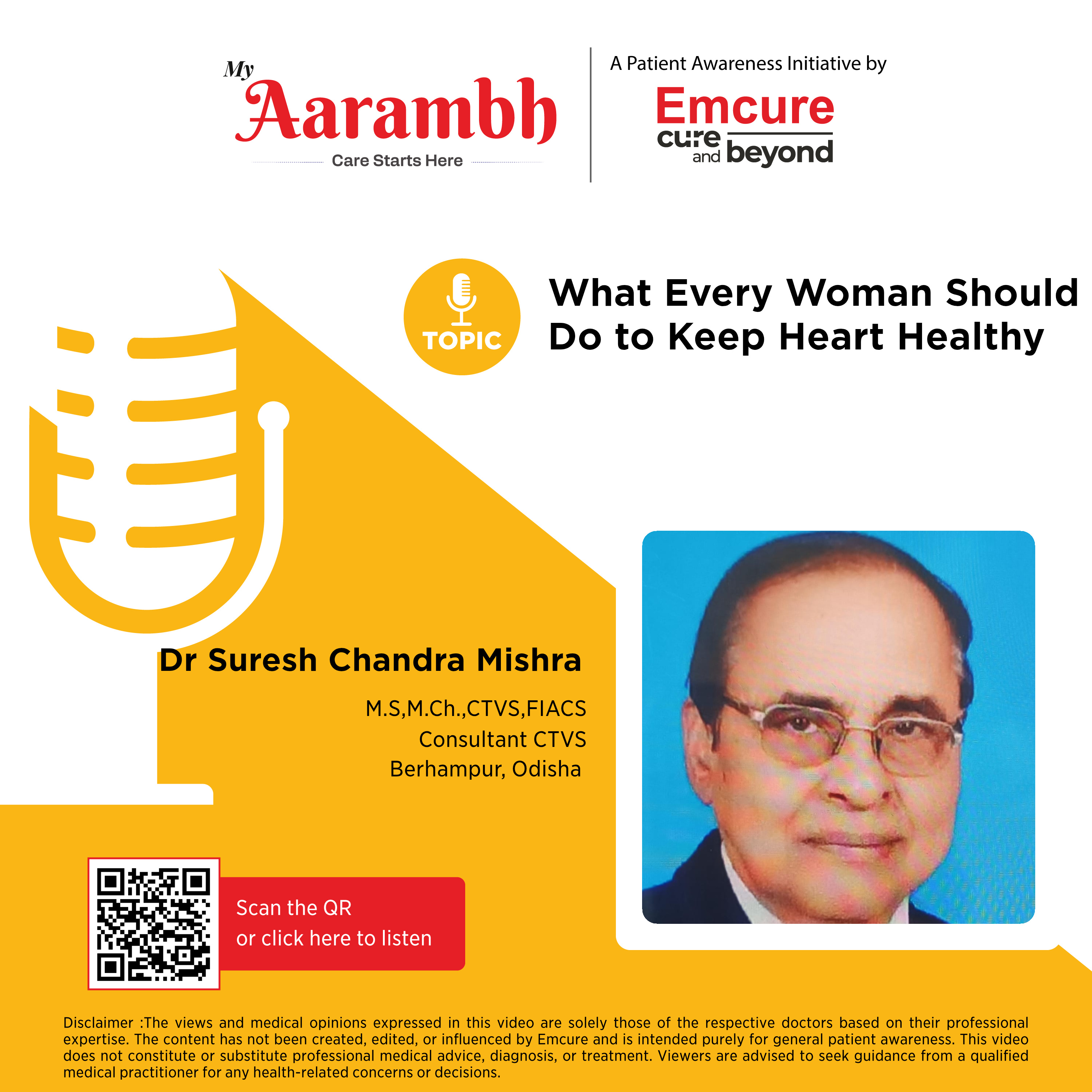 My Aarambh
Care Starts Here

A Patient Awareness Initiative by
Emcure
cure and beyond

TOPIC

What Every Woman Should Do to Keep Heart Healthy

Dr Suresh Chandra Mishra

M.S,M.Ch.,CTVS,FIACS
Consultant CTVS
Berhampur, Odisha

Scan the QR
or click here to listen

Disclaimer :The views and medical opinions expressed in this video are solely those of the respective doctors based on their professional expertise. The content has not been created, edited, or influenced by Emcure and is intended purely for general patient awareness. This video does not constitute or substitute professional medical advice, diagnosis, or treatment. Viewers are advised to seek guidance from a qualified medical practitioner for any health-related concerns or decisions.